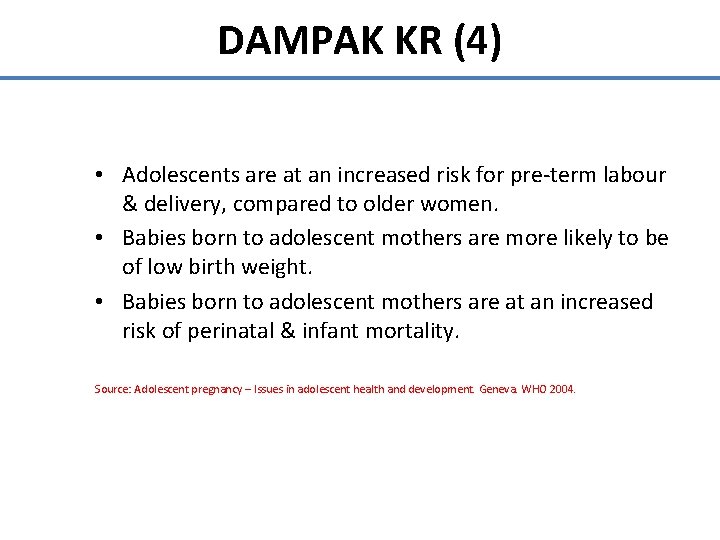 DAMPAK KR (4)

• Adolescents are at an increased risk for pre-term labour & delivery, compared to older women.
• Babies born to adolescent mothers are more likely to be of low birth weight.
• Babies born to adolescent mothers are at an increased risk of perinatal & infant mortality.

Source: Adolescent pregnancy – Issues in adolescent health and development. Geneva. WHO 2004.